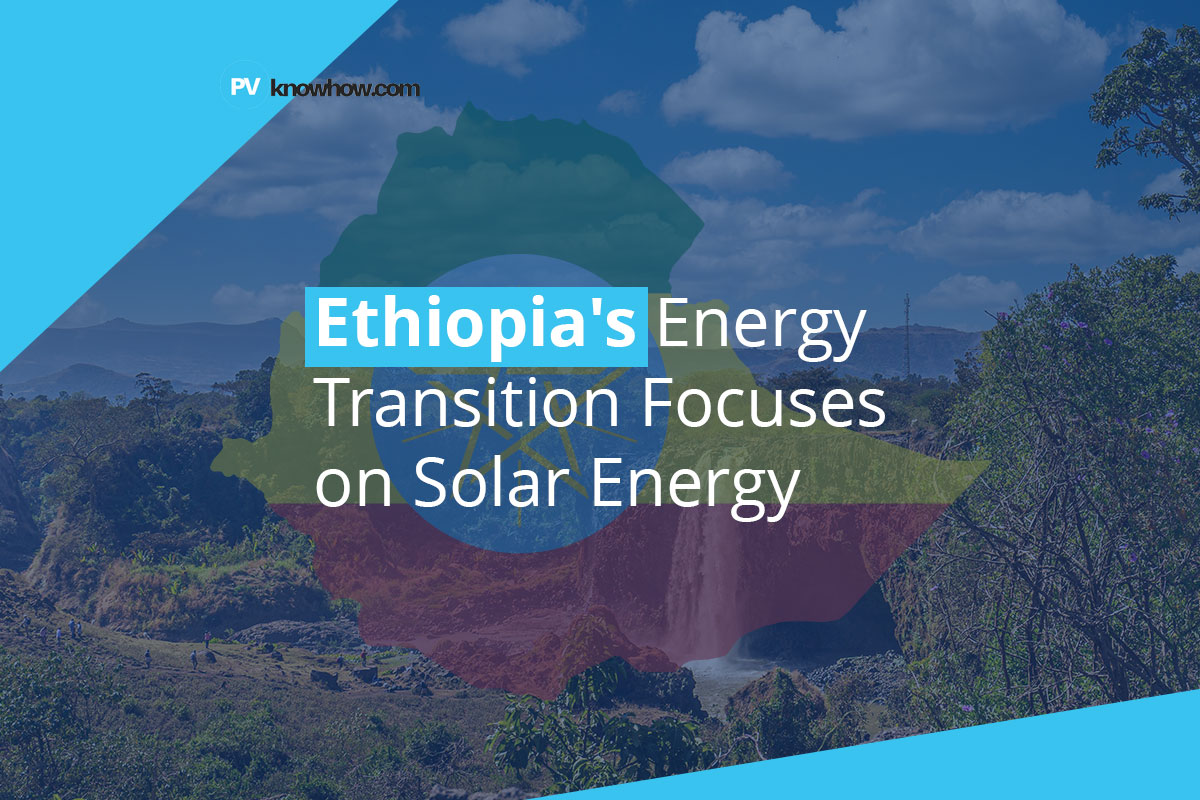 PV knowhow.com

Ethiopia's Energy Transition Focuses on Solar Energy